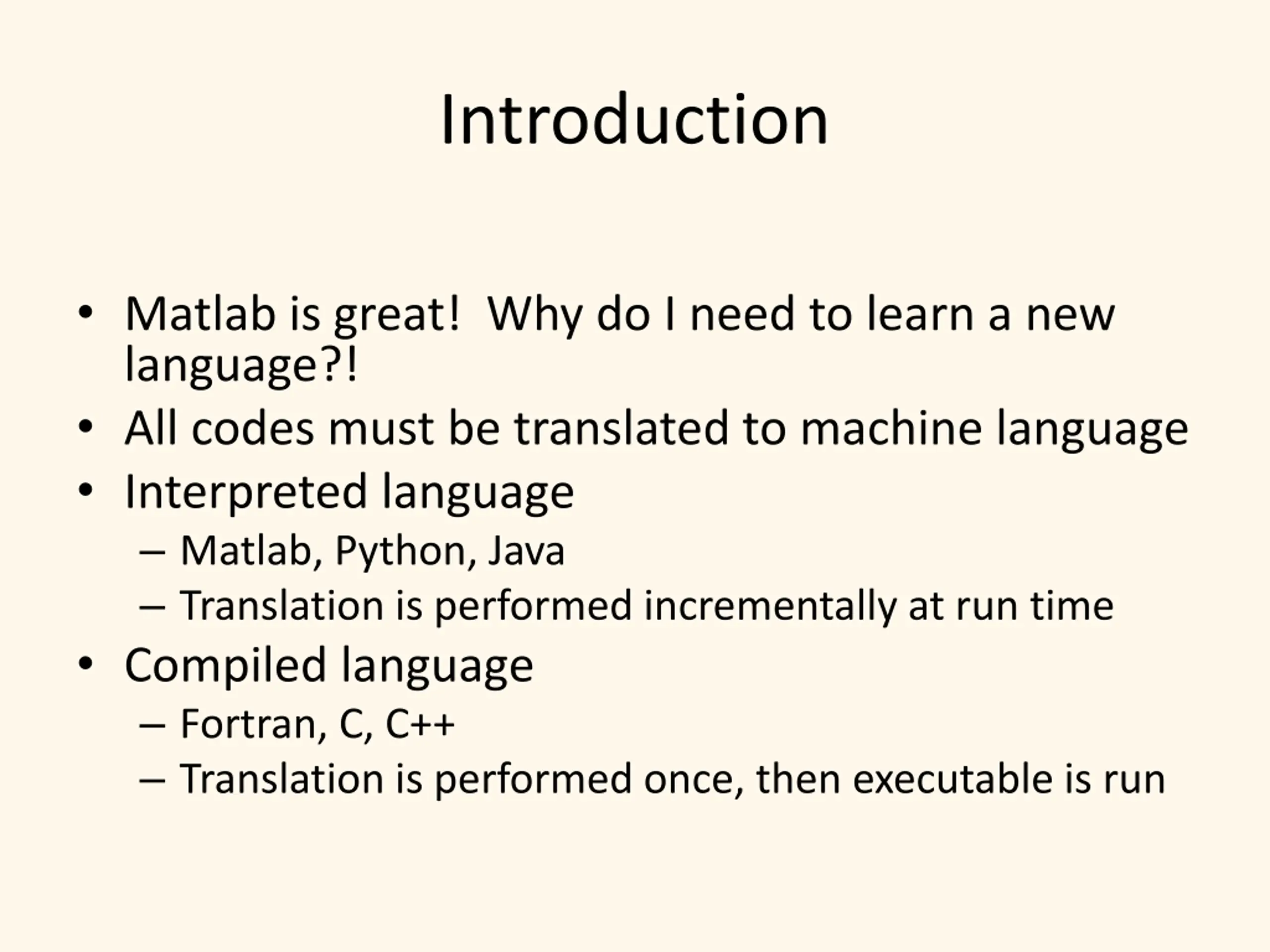 Introduction

• Matlab is great! Why do I need to learn a new language?!
• All codes must be translated to machine language
• Interpreted language
  – Matlab, Python, Java
  – Translation is performed incrementally at run time
• Compiled language
  – Fortran, C, C++
  – Translation is performed once, then executable is run